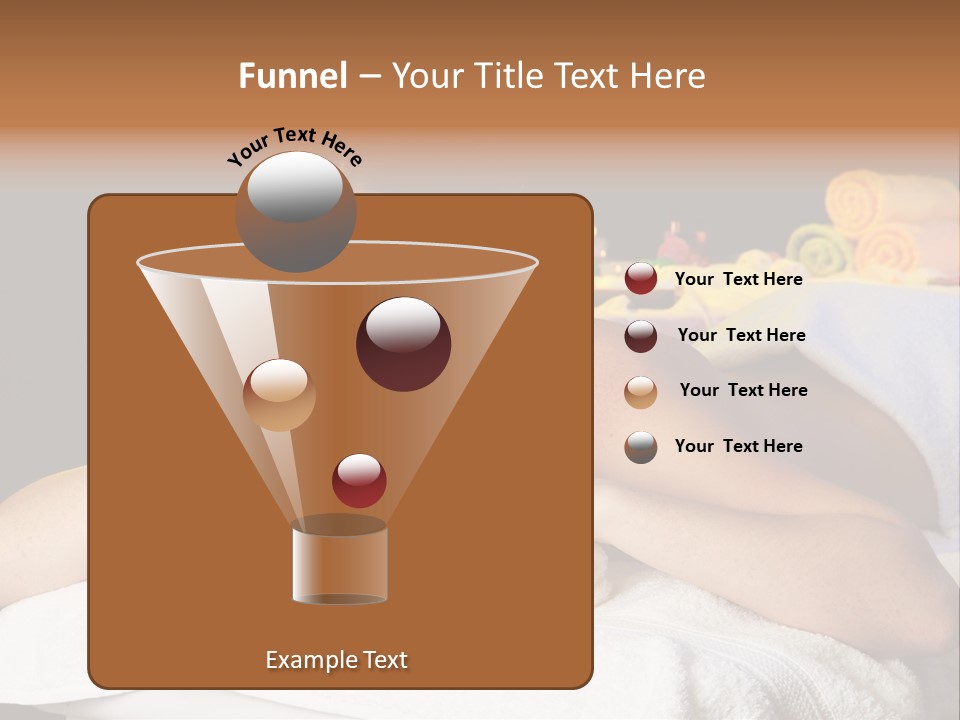 Funnel – Your Title Text Here

Your Text Here

Your Text Here

Your Text Here

Your Text Here

Your Text Here

Example Text